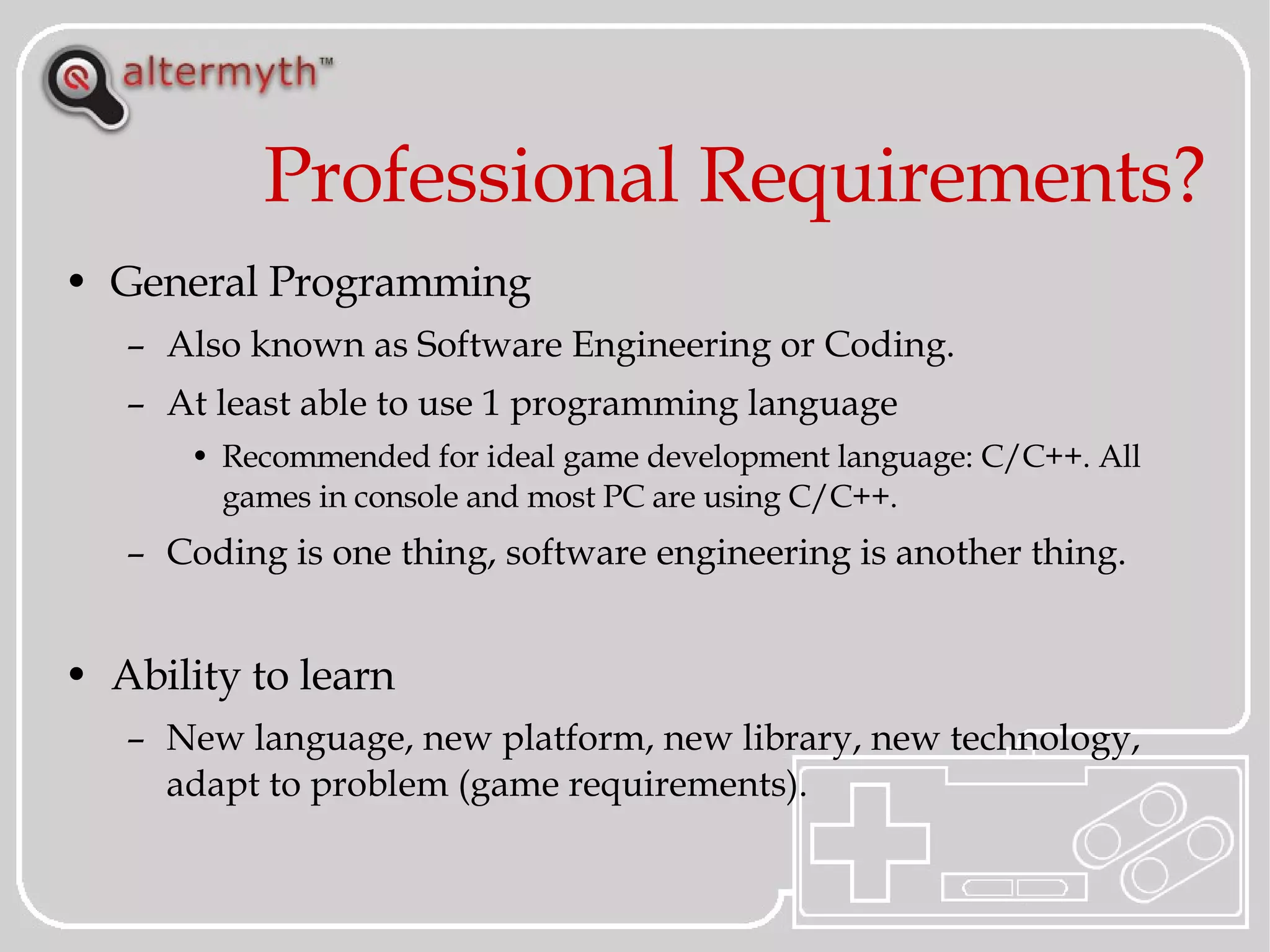 altermyth™

Professional Requirements?

• General Programming
 – Also known as Software Engineering or Coding.
 – At least able to use 1 programming language
  • Recommended for ideal game development language: C/C++. All games in console and most PC are using C/C++.
 – Coding is one thing, software engineering is another thing.

• Ability to learn
 – New language, new platform, new library, new technology, adapt to problem (game requirements).